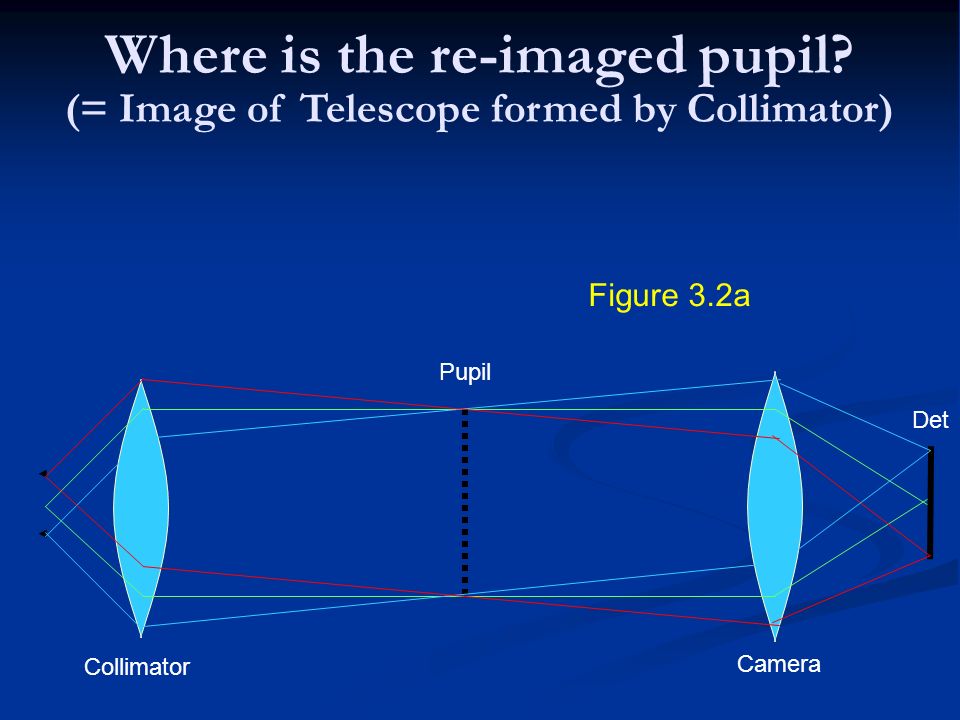 Where is the re-imaged pupil?
(= Image of Telescope formed by Collimator)

Figure 3.2a

Pupil

Det

Collimator

Camera